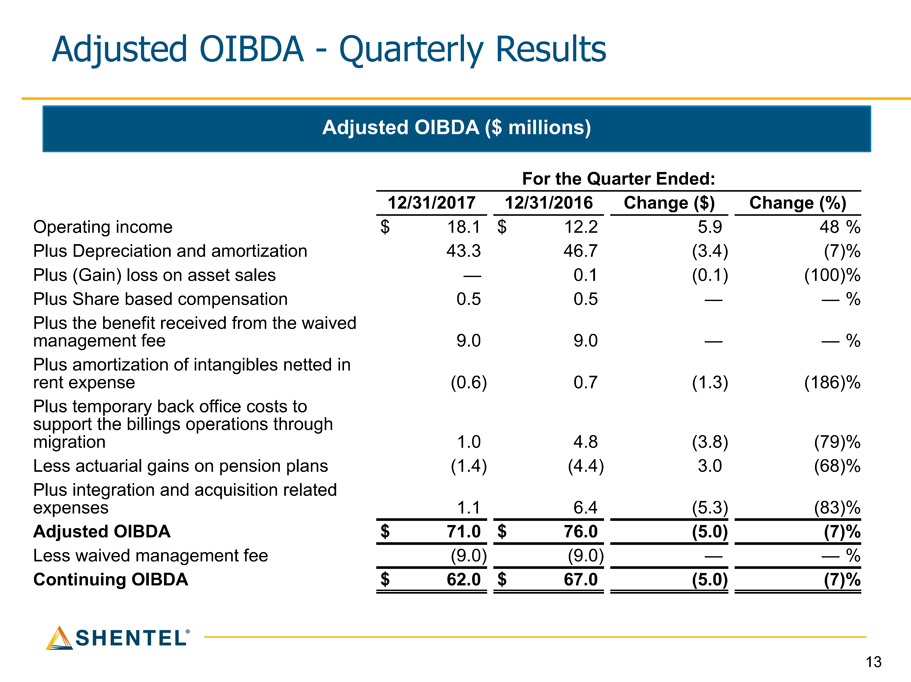 Adjusted OIBDA - Quarterly Results

Adjusted OIBDA ($ millions)

For the Quarter Ended:

| | 12/31/2017 | 12/31/2016 | Change ($) | Change (%) |
|---|---|---|---|---|
| Operating income | $ 18.1 | $ 12.2 | 5.9 | 48 % |
| Plus Depreciation and amortization | 43.3 | 46.7 | (3.4) | (7)% |
| Plus (Gain) loss on asset sales | — | 0.1 | (0.1) | (100)% |
| Plus Share based compensation | 0.5 | 0.5 | — | — % |
| Plus the benefit received from the waived management fee | 9.0 | 9.0 | — | — % |
| Plus amortization of intangibles netted in rent expense | (0.6) | 0.7 | (1.3) | (186)% |
| Plus temporary back office costs to support the billings operations through migration | 1.0 | 4.8 | (3.8) | (79)% |
| Less actuarial gains on pension plans | (1.4) | (4.4) | 3.0 | (68)% |
| Plus integration and acquisition related expenses | 1.1 | 6.4 | (5.3) | (83)% |
| **Adjusted OIBDA** | **$ 71.0** | **$ 76.0** | **(5.0)** | **(7)%** |
| Less waived management fee | (9.0) | (9.0) | — | — % |
| **Continuing OIBDA** | **$ 62.0** | **$ 67.0** | **(5.0)** | **(7)%** |

SHENTEL®

13